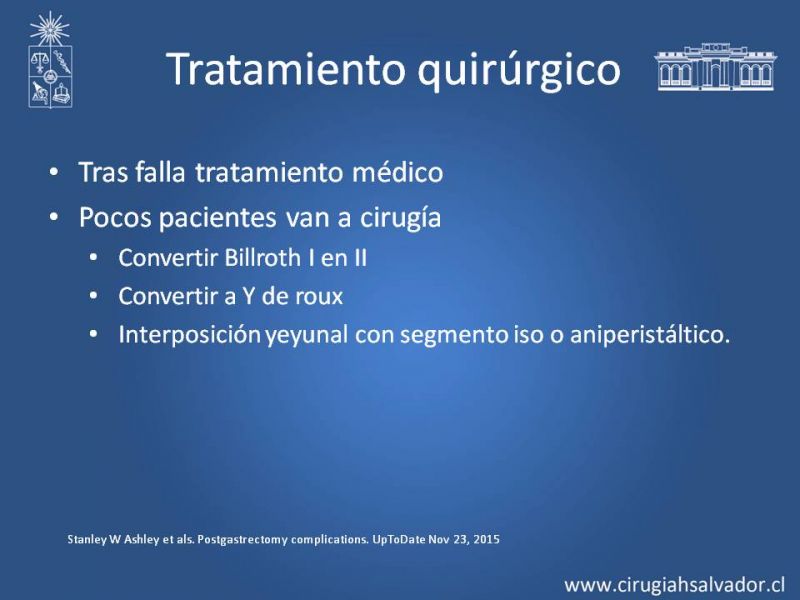 Tratamiento quirúrgico

• Tras falla tratamiento médico
• Pocos pacientes van a cirugía
  • Convertir Billroth I en II
  • Convertir a Y de roux
  • Interposición yeyunal con segmento iso o aniperistáltico.

Stanley W Ashley et als. Postgastrectomy complications. UpToDate Nov 23, 2015

www.cirugiahsalvador.cl